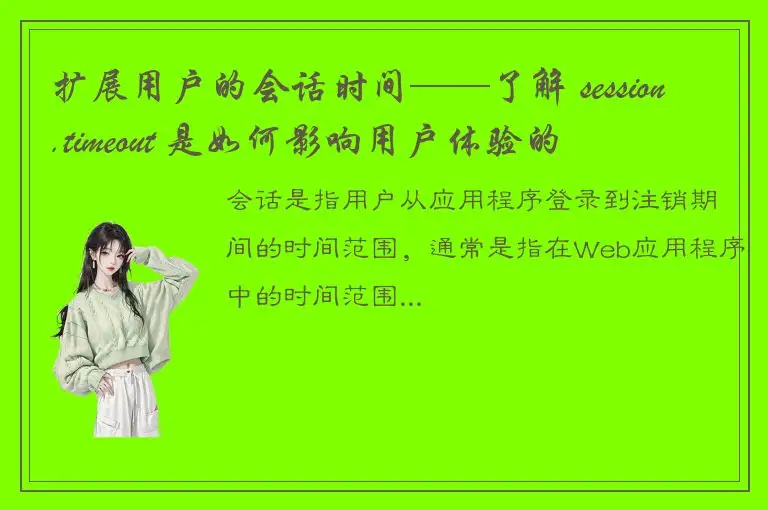 扩展用户的会话时间——了解 session.timeout 是如何影响用户体验的

会话是指用户从应用程序登录到注销期间的时间范围，通常是指在Web应用程序中的时间范围...